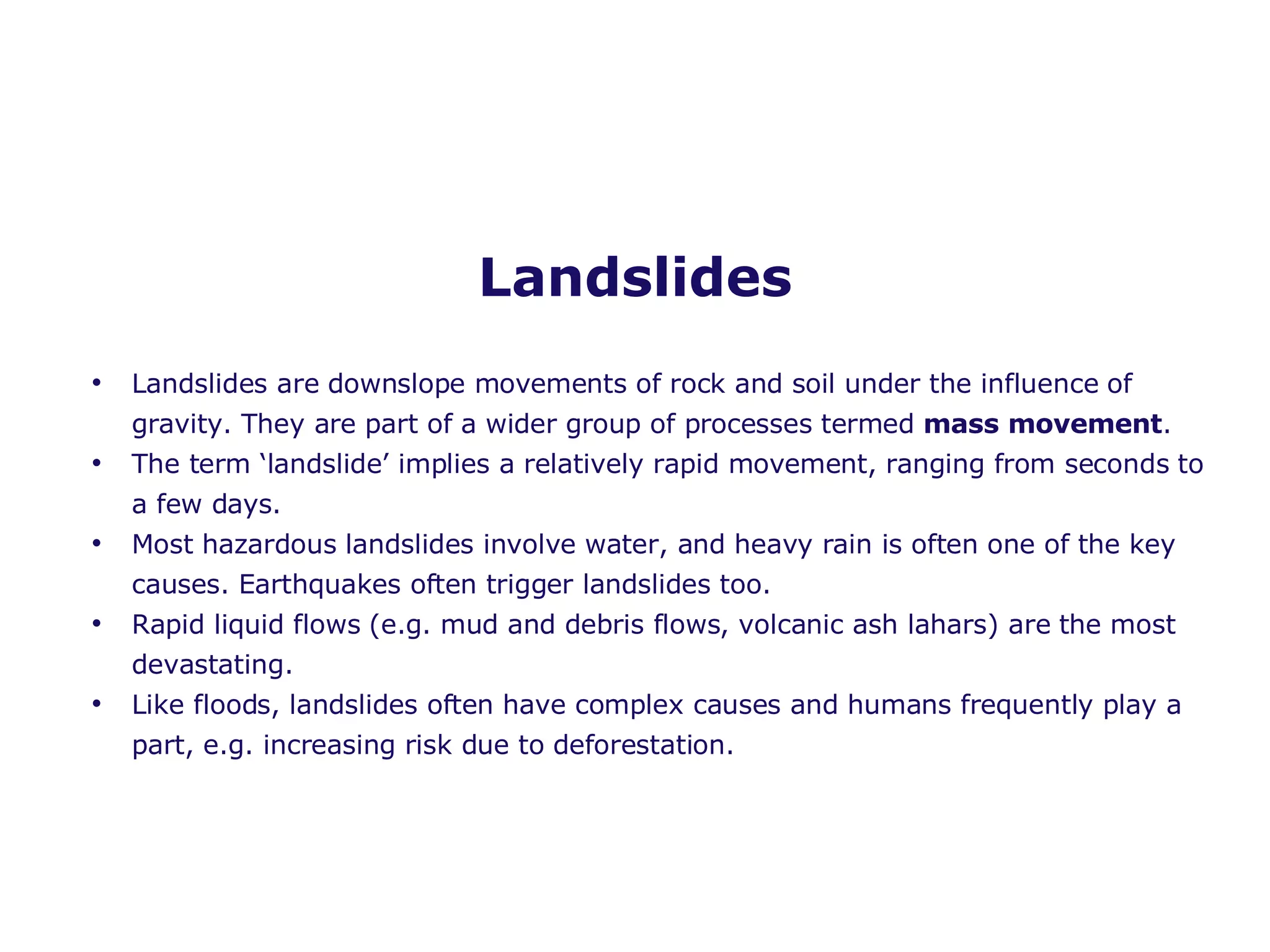 Landslides

• Landslides are downslope movements of rock and soil under the influence of gravity. They are part of a wider group of processes termed mass movement.
• The term ‘landslide’ implies a relatively rapid movement, ranging from seconds to a few days.
• Most hazardous landslides involve water, and heavy rain is often one of the key causes. Earthquakes often trigger landslides too.
• Rapid liquid flows (e.g. mud and debris flows, volcanic ash lahars) are the most devastating.
• Like floods, landslides often have complex causes and humans frequently play a part, e.g. increasing risk due to deforestation.